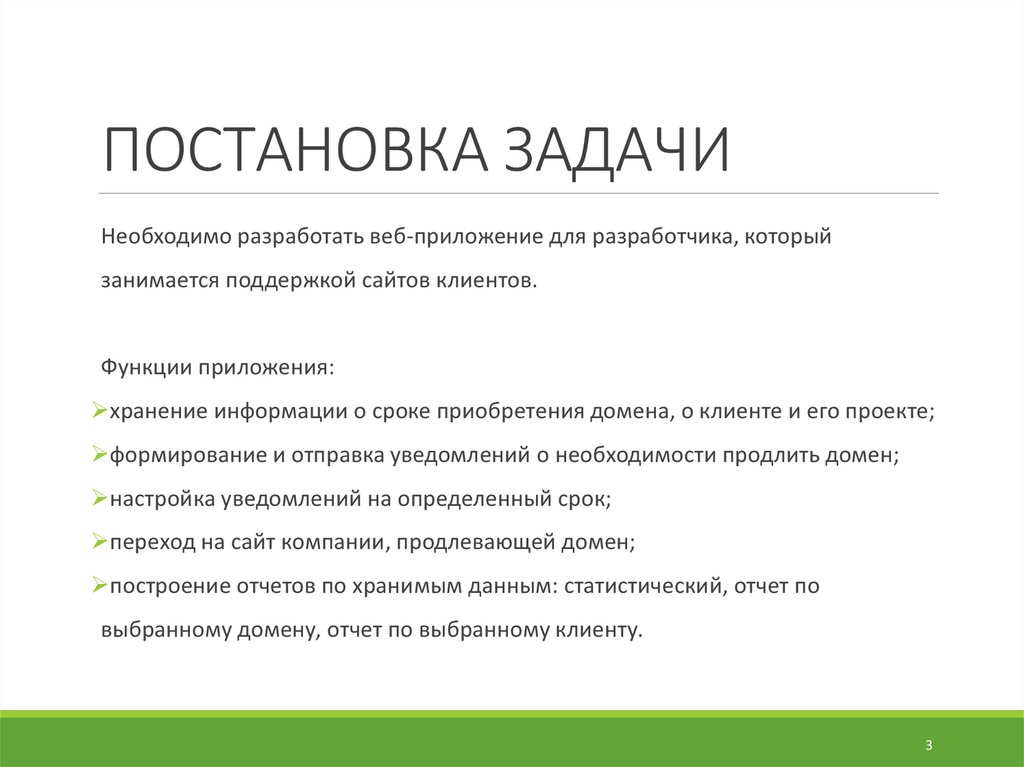 ПОСТАНОВКА ЗАДАЧИ

Необходимо разработать веб-приложение для разработчика, который занимается поддержкой сайтов клиентов.

Функции приложения:

➢хранение информации о сроке приобретения домена, о клиенте и его проекте;
➢формирование и отправка уведомлений о необходимости продлить домен;
➢настройка уведомлений на определенный срок;
➢переход на сайт компании, продлевающей домен;
➢построение отчетов по хранимым данным: статистический, отчет по выбранному домену, отчет по выбранному клиенту.

3